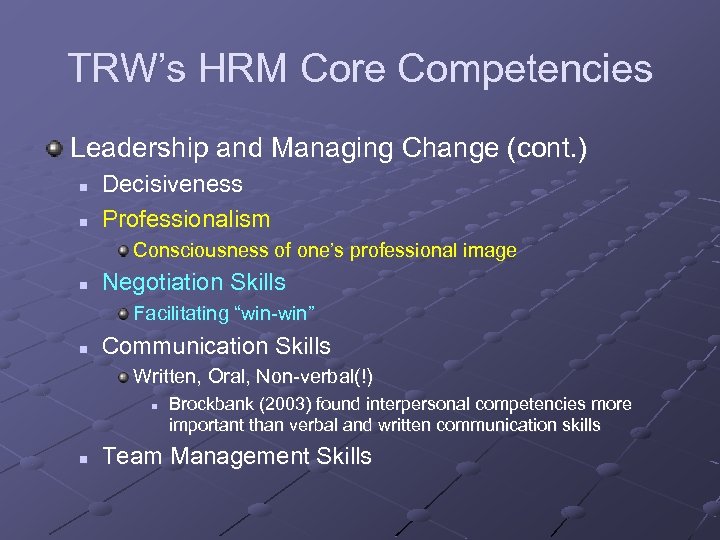 TRW’s HRM Core Competencies

Leadership and Managing Change (cont.)

Decisiveness

Professionalism

Consciousness of one’s professional image

Negotiation Skills

Facilitating “win-win”

Communication Skills

Written, Oral, Non-verbal(!)

Brockbank (2003) found interpersonal competencies more important than verbal and written communication skills

Team Management Skills